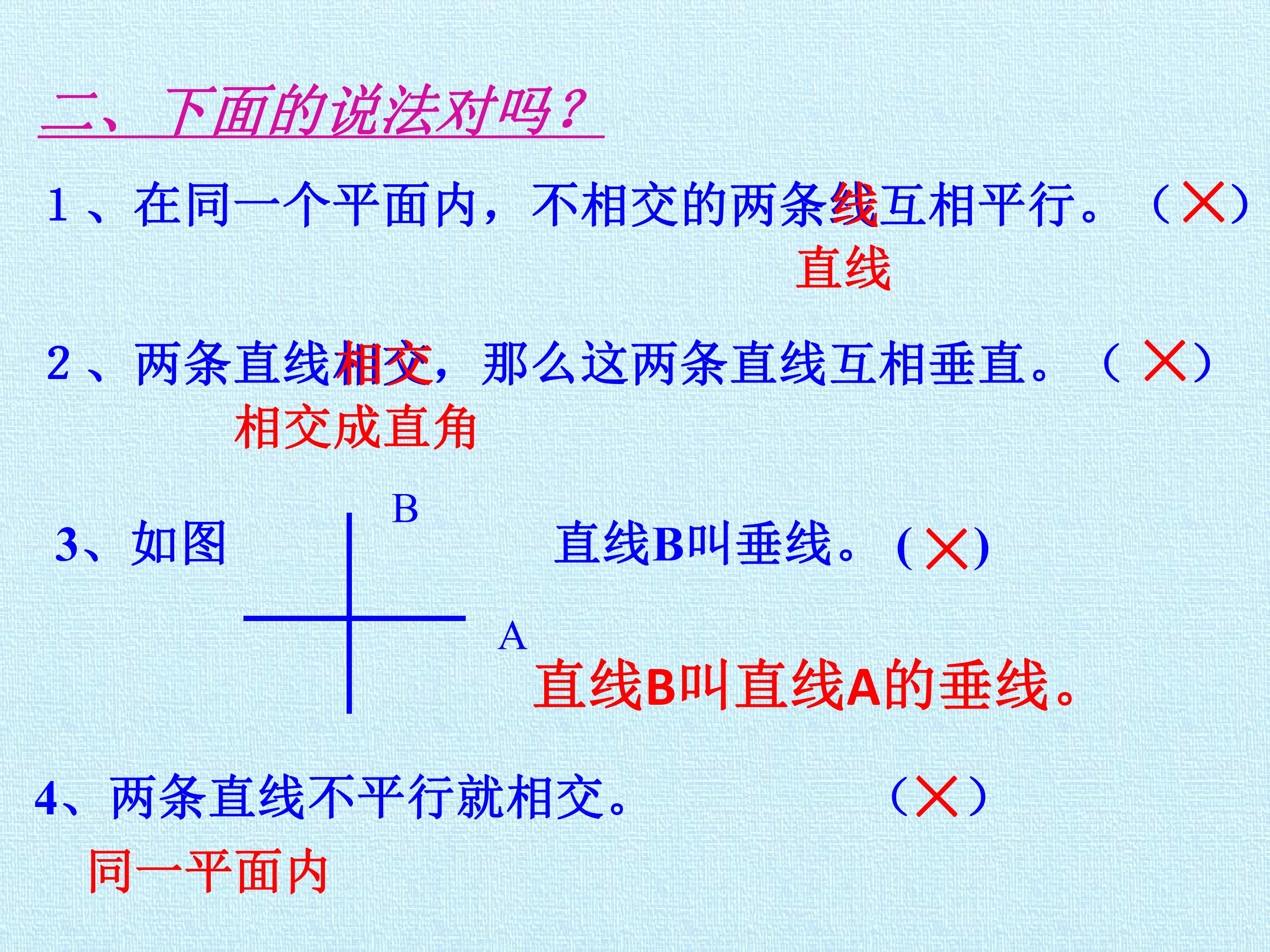 二、下面的说法对吗？

1、在同一个平面内，不相交的两条线互相平行。（×）

直线

2、两条直线相交，那么这两条直线互相垂直。（×）

相交成直角

3、如图

B

A

直线B叫垂线。(×)

直线B叫直线A的垂线。

4、两条直线不平行就相交。（×）

同一平面内